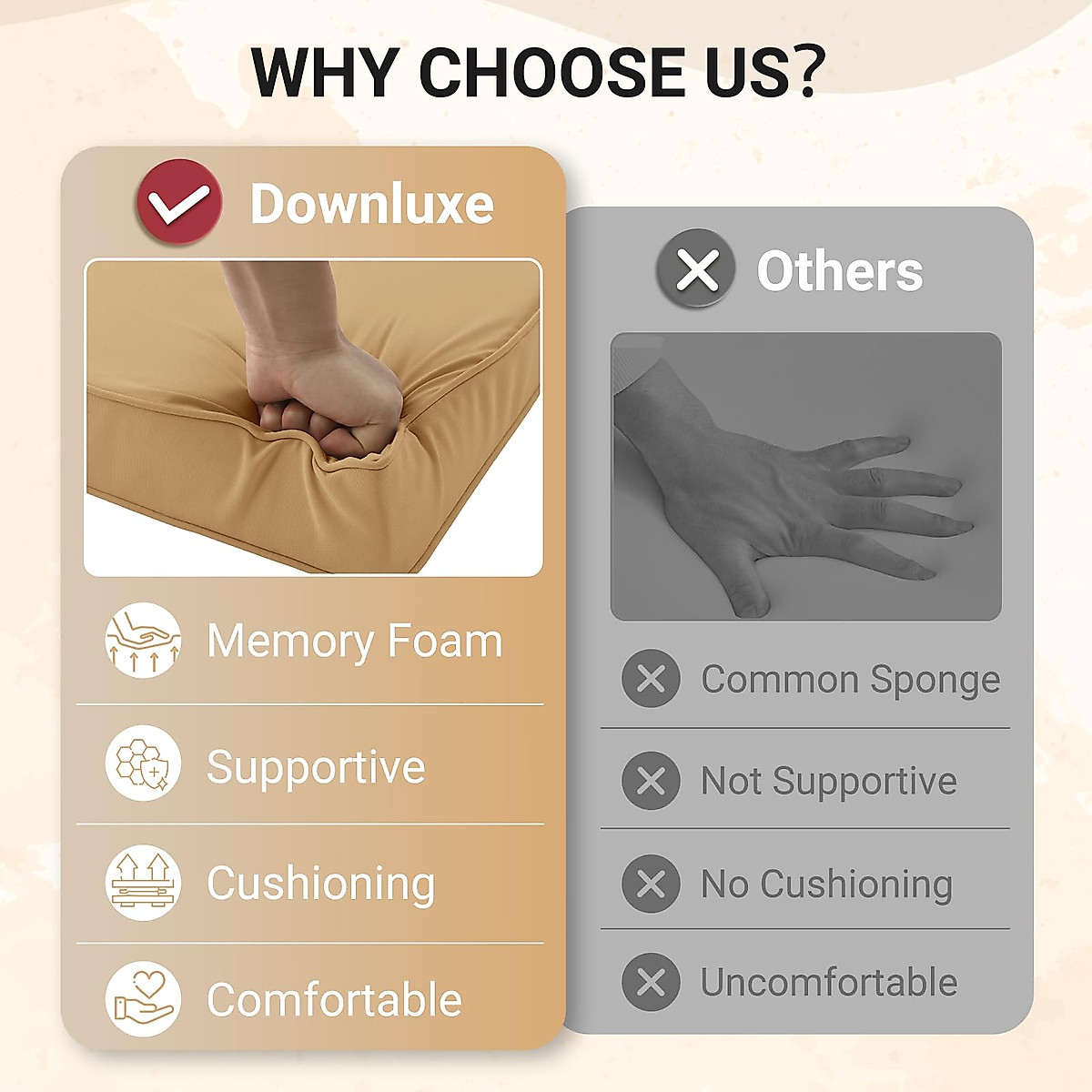 WHY CHOOSE US?

Downluxe

Memory Foam

Supportive

Cushioning

Comfortable

Others

Common Sponge

Not Supportive

No Cushioning

Uncomfortable